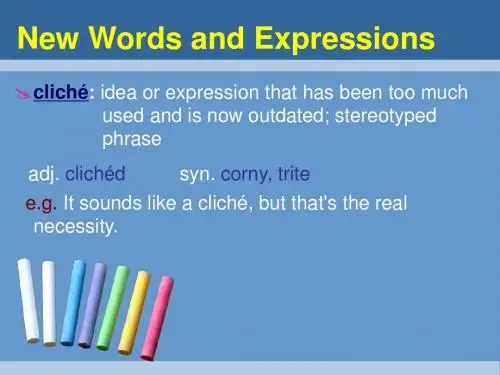 New Words and Expressions

cliché: idea or expression that has been too much used and is now outdated; stereotyped phrase

adj. clichéd syn. corny, trite

e.g. It sounds like a cliché, but that's the real necessity.